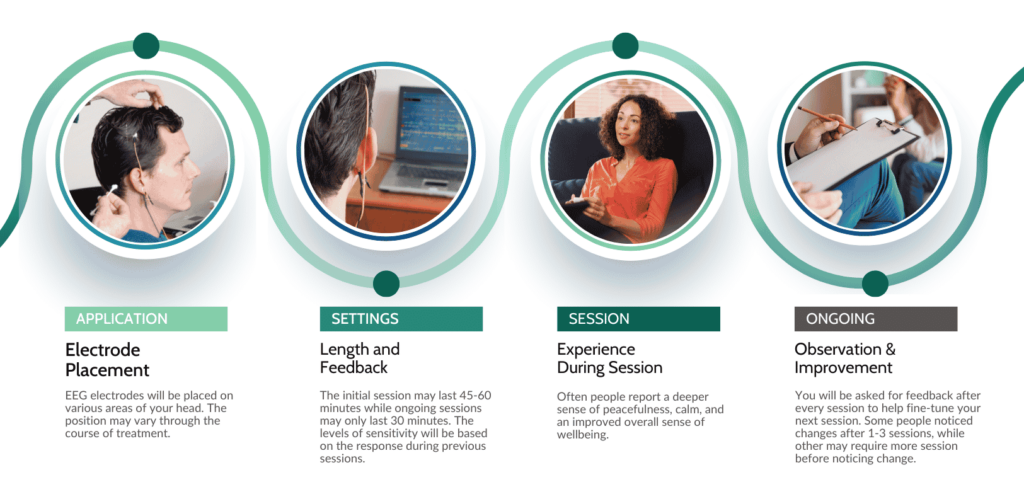 APPLICATION

Electrode Placement

EEG electrodes will be placed on various areas of your head. The position may vary through the course of treatment.

SETTINGS

Length and Feedback

The initial session may last 45-60 minutes while ongoing sessions may only last 30 minutes. The levels of sensitivity will be based on the response during previous sessions.

SESSION

Experience During Session

Often people report a deeper sense of peacefulness, calm, and an improved overall sense of wellbeing.

ONGOING

Observation & Improvement

You will be asked for feedback after every session to help fine-tune your next session. Some people noticed changes after 1-3 sessions, while other may require more session before noticing change.